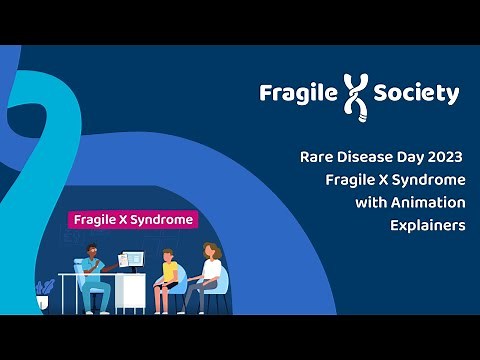 Fragile X Society

Rare Disease Day 2023
Fragile X Syndrome
with Animation
Explainers

Fragile X Syndrome